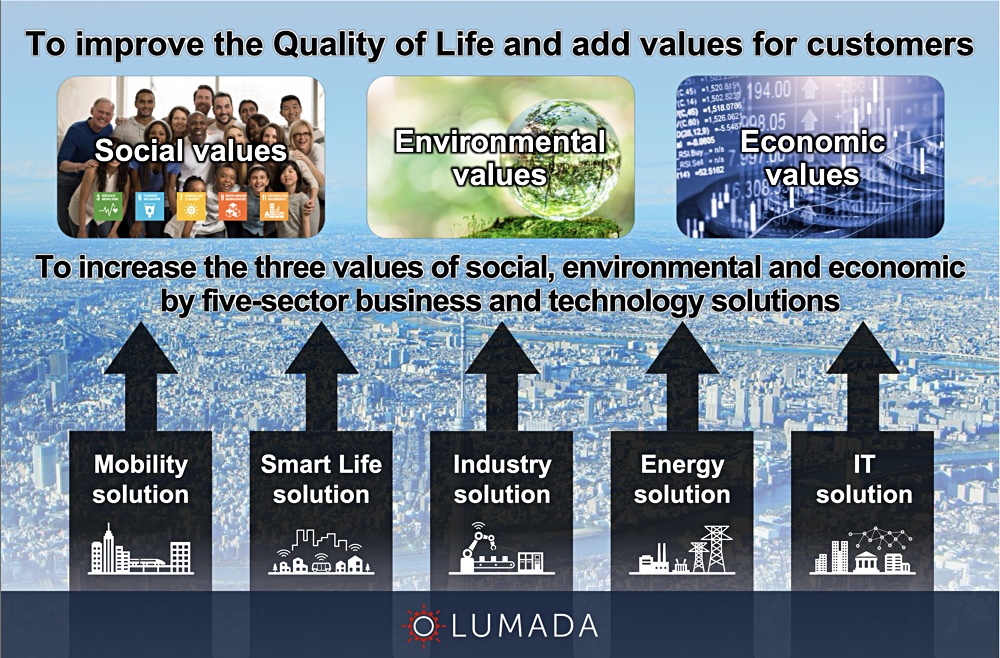 To improve the Quality of Life and add values for customers

Social values

Environmental values

Economic values

To increase the three values of social, environmental and economic by five-sector business and technology solutions

Mobility solution

Smart Life solution

Industry solution

Energy solution

IT solution

LUMADA